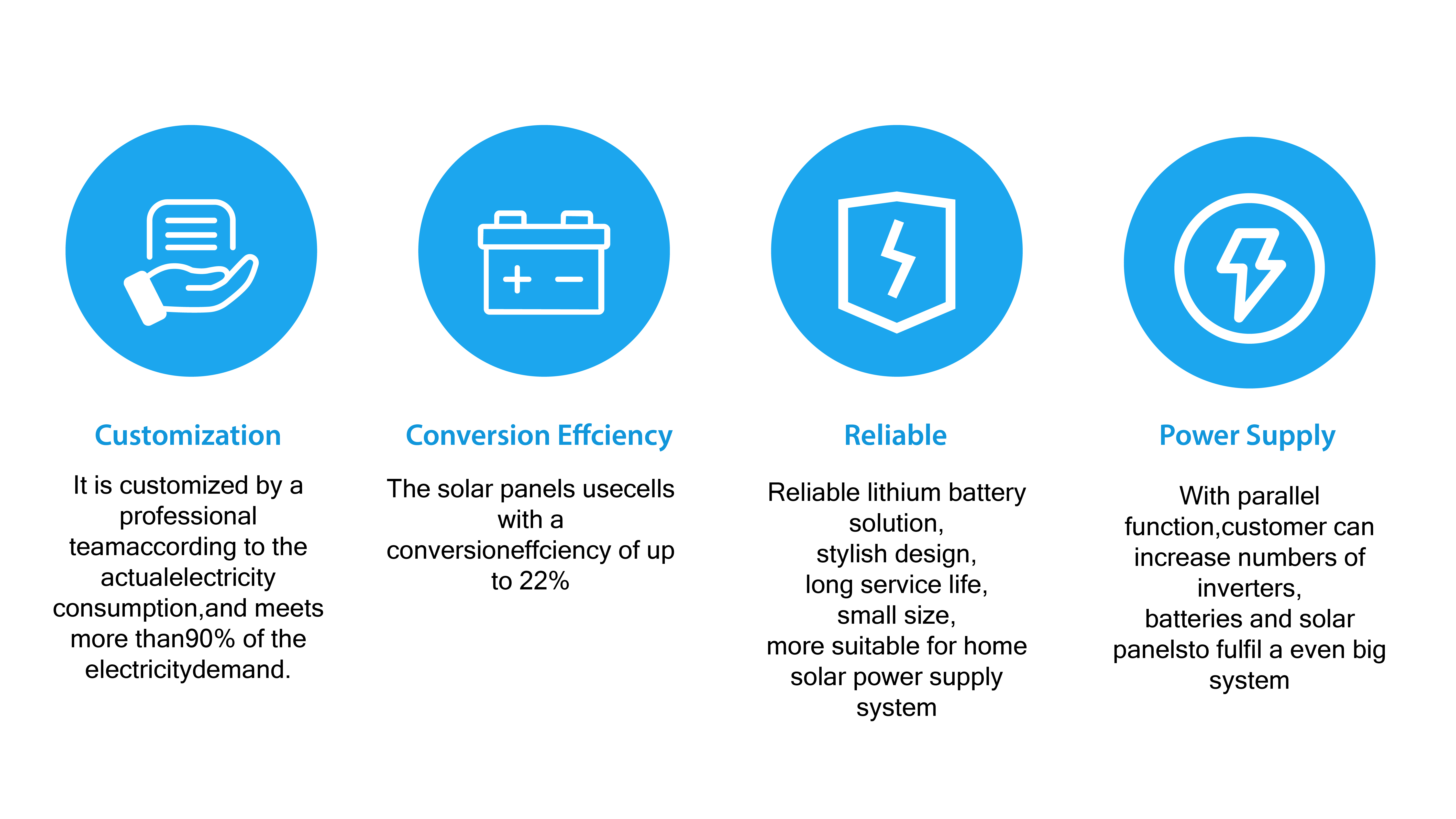 Customization

It is customized by a professional teamaccording to the actualelectricity consumption,and meets more than90% of the electricitydemand.

Conversion Effciency

The solar panels usecells with a conversioneffciency of up to 22%

Reliable

Reliable lithium battery solution,
stylish design,
long service life,
small size,
more suitable for home solar power supply system

Power Supply

With parallel function,customer can increase numbers of inverters,
batteries and solar panelsto fulfil a even big system